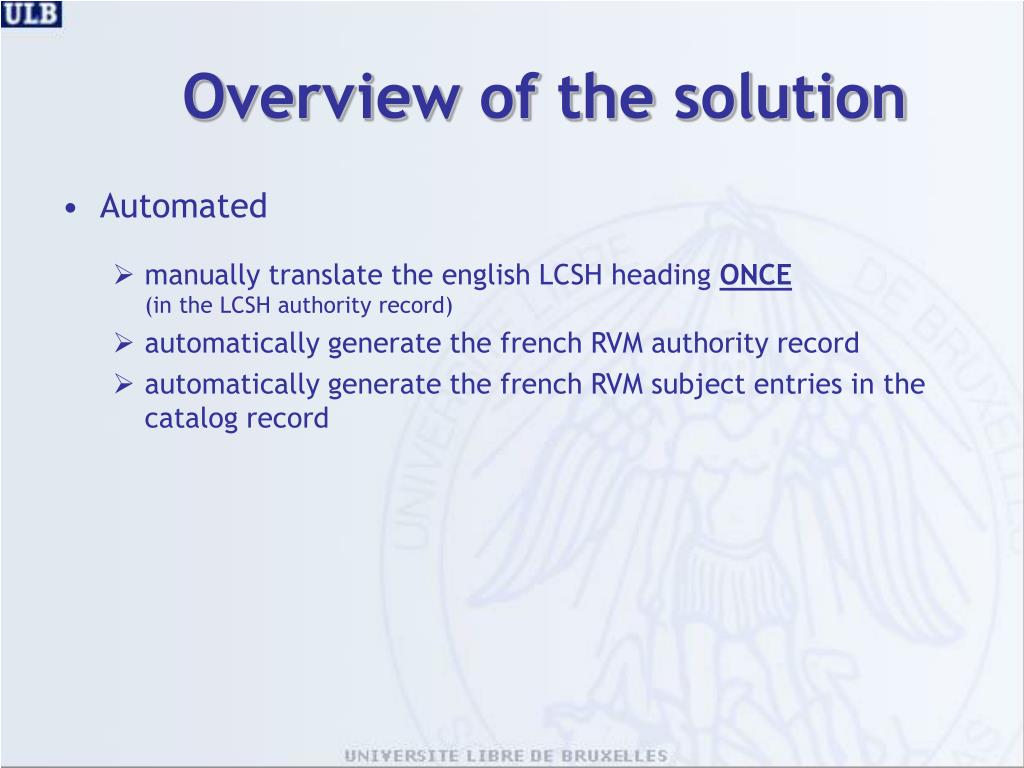 ULB

Overview of the solution

• Automated

➢ manually translate the english LCSH heading ONCE
(in the LCSH authority record)

➢ automatically generate the french RVM authority record

➢ automatically generate the french RVM subject entries in the catalog record

UNIVERSITE LIBRE DE BRUXELLES